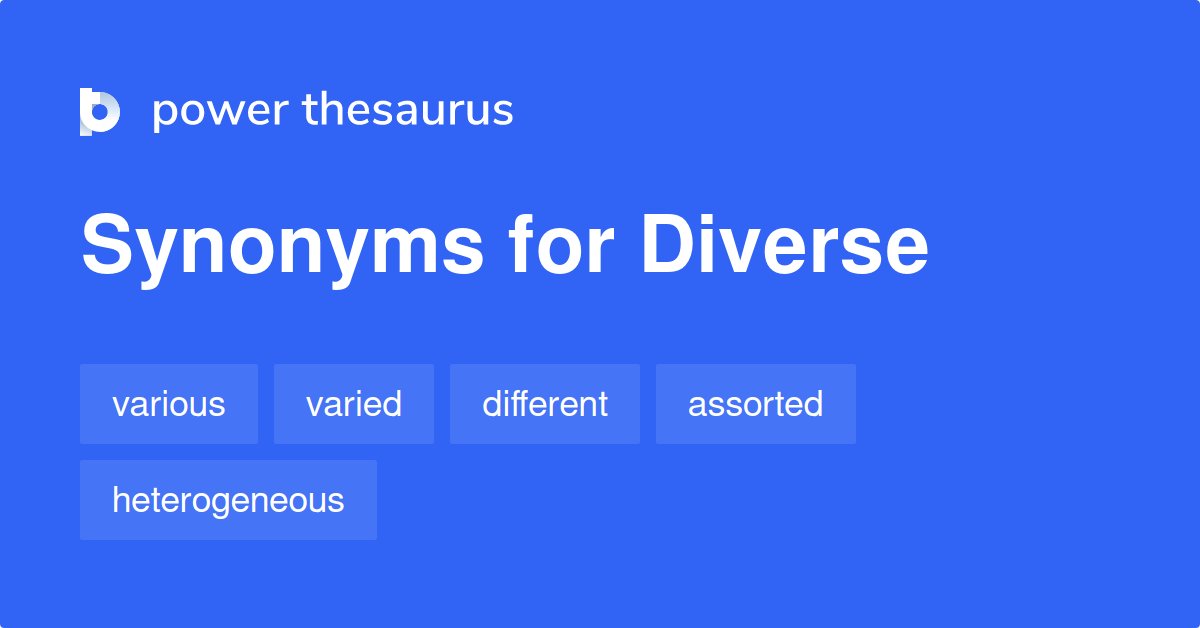 power thesaurus

Synonyms for Diverse

various varied different assorted

heterogeneous